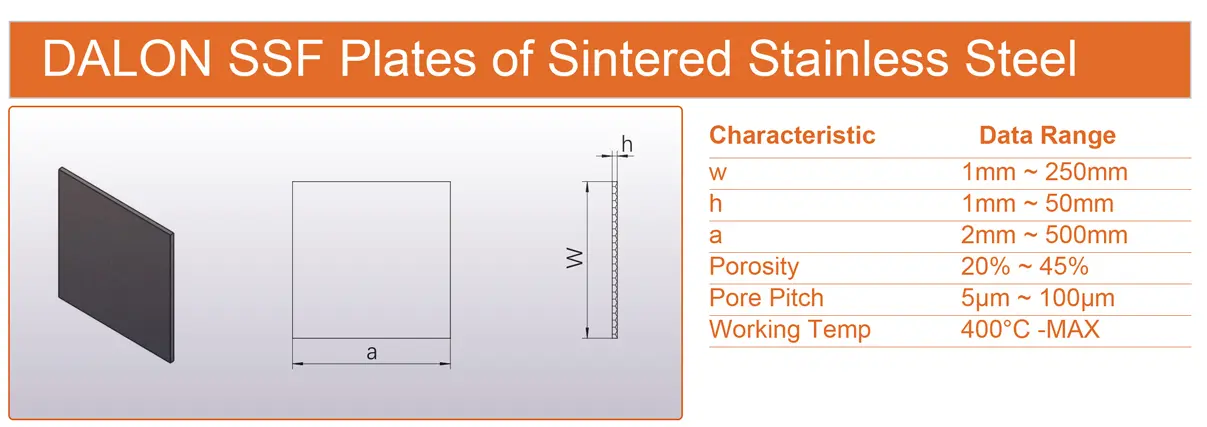 DALON SSF Plates of Sintered Stainless Steel

h

W

a

| Characteristic | Data Range |
|---|---|
| w | 1mm ~ 250mm |
| h | 1mm ~ 50mm |
| a | 2mm ~ 500mm |
| Porosity | 20% ~ 45% |
| Pore Pitch | 5μm ~ 100μm |
| Working Temp | 400°C -MAX |